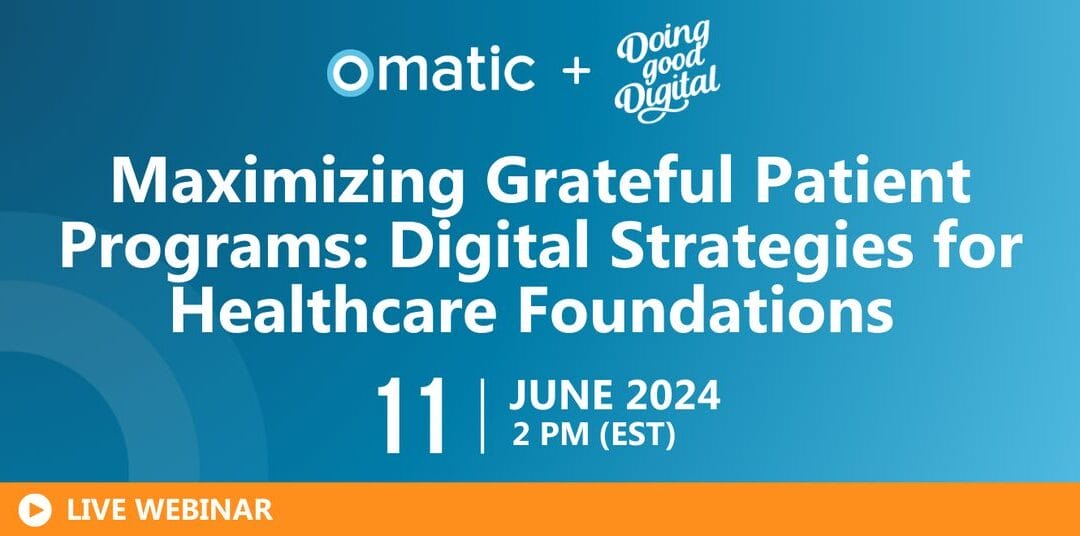 omatic + Doing good Digital

Maximizing Grateful Patient Programs: Digital Strategies for Healthcare Foundations

11 | JUNE 2024
2 PM (EST)

LIVE WEBINAR